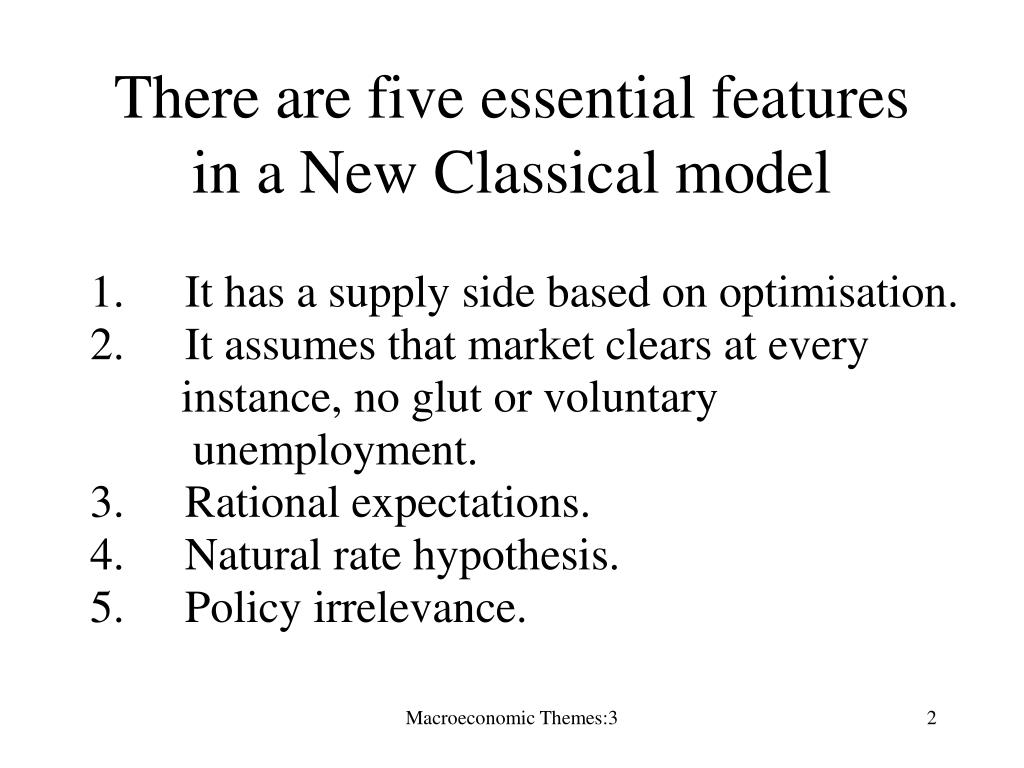 There are five essential features in a New Classical model

1. It has a supply side based on optimisation.
2. It assumes that market clears at every instance, no glut or voluntary unemployment.
3. Rational expectations.
4. Natural rate hypothesis.
5. Policy irrelevance.

Macroeconomic Themes:3

2